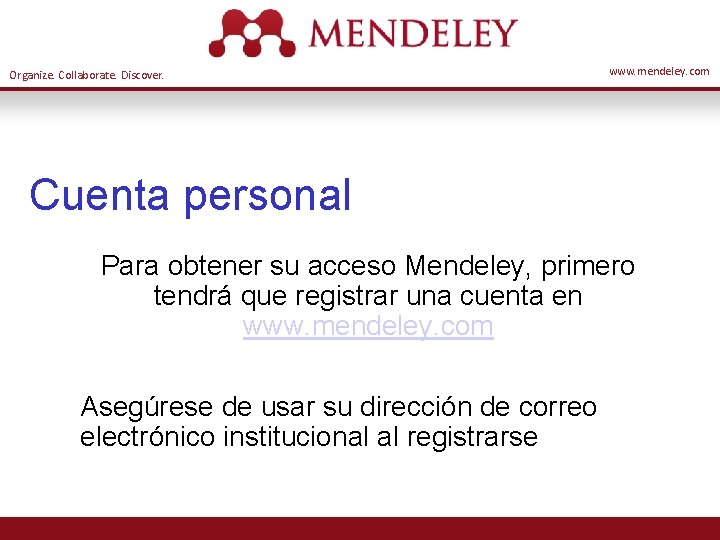 MENDELEY

Organize. Collaborate. Discover.

www.mendeley.com

Cuenta personal

Para obtener su acceso Mendeley, primero tendrá que registrar una cuenta en www.mendeley.com

Asegúrese de usar su dirección de correo electrónico institucional al registrarse